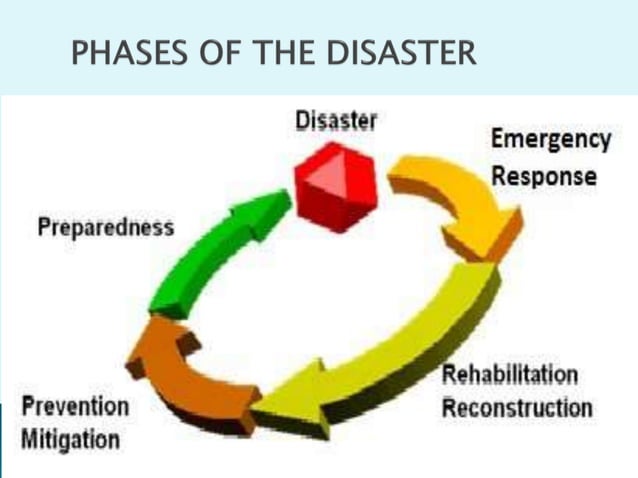 PHASES OF THE DISASTER

Disaster

Emergency Response

Preparedness

Rehabilitation Reconstruction

Prevention Mitigation